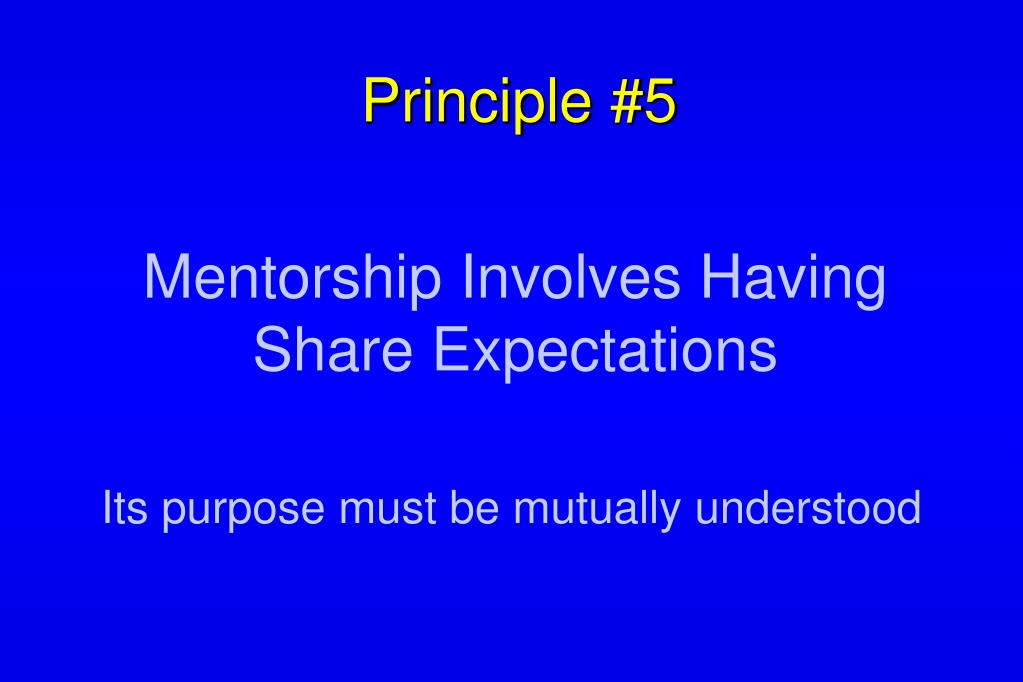 Principle #5

Mentorship Involves Having Share Expectations

Its purpose must be mutually understood